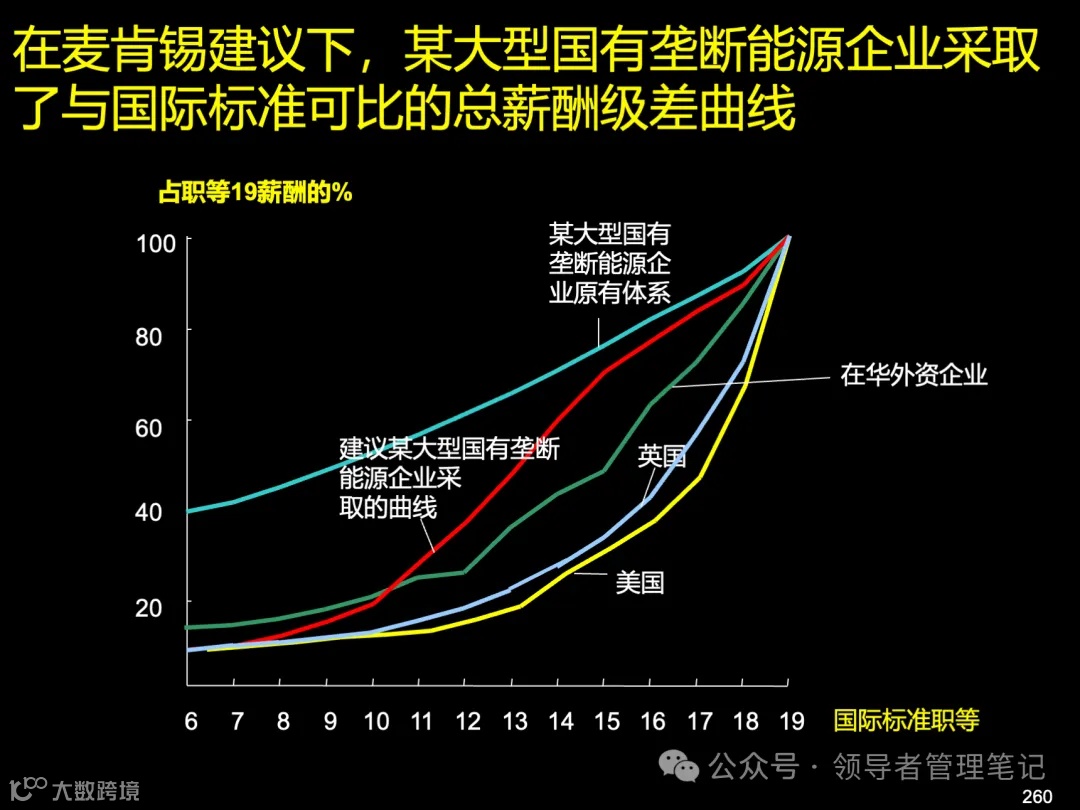 在麦肯锡建议下，某大型国有垄断能源企业采取了与国际标准可比的总薪酬级差曲线

占职等19薪酬的%

100
80
60
40
20

某大型国有垄断能源企业原有体系

在华外资企业

建议某大型国有垄断能源企业采取的曲线

英国

美国

6 7 8 9 10 11 12 13 14 15 16 17 18 19 国际标准职等

大数跨境

公众号 · 领导者管理笔记

260